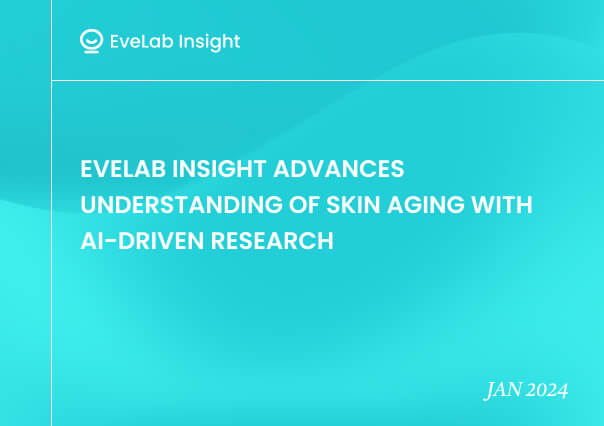 EveLab Insight

EVELAB INSIGHT ADVANCES UNDERSTANDING OF SKIN AGING WITH AI-DRIVEN RESEARCH

JAN 2024